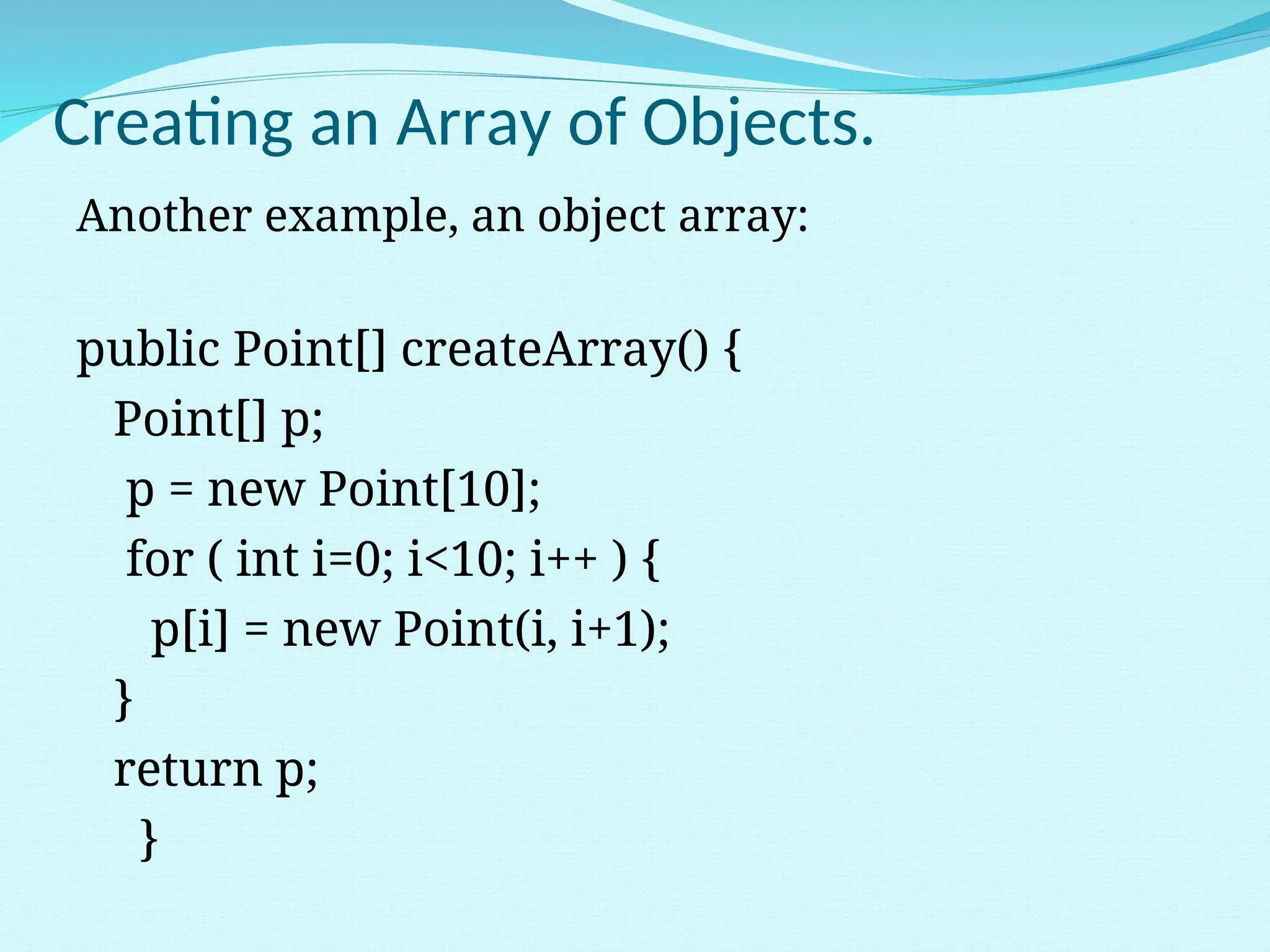 Creating an Array of Objects.

Another example, an object array:

public Point[] createArray() {
Point[] p;
p = new Point[10];
for ( int i=0; i<10; i++ ) {
p[i] = new Point(i, i+1);
}
return p;
}